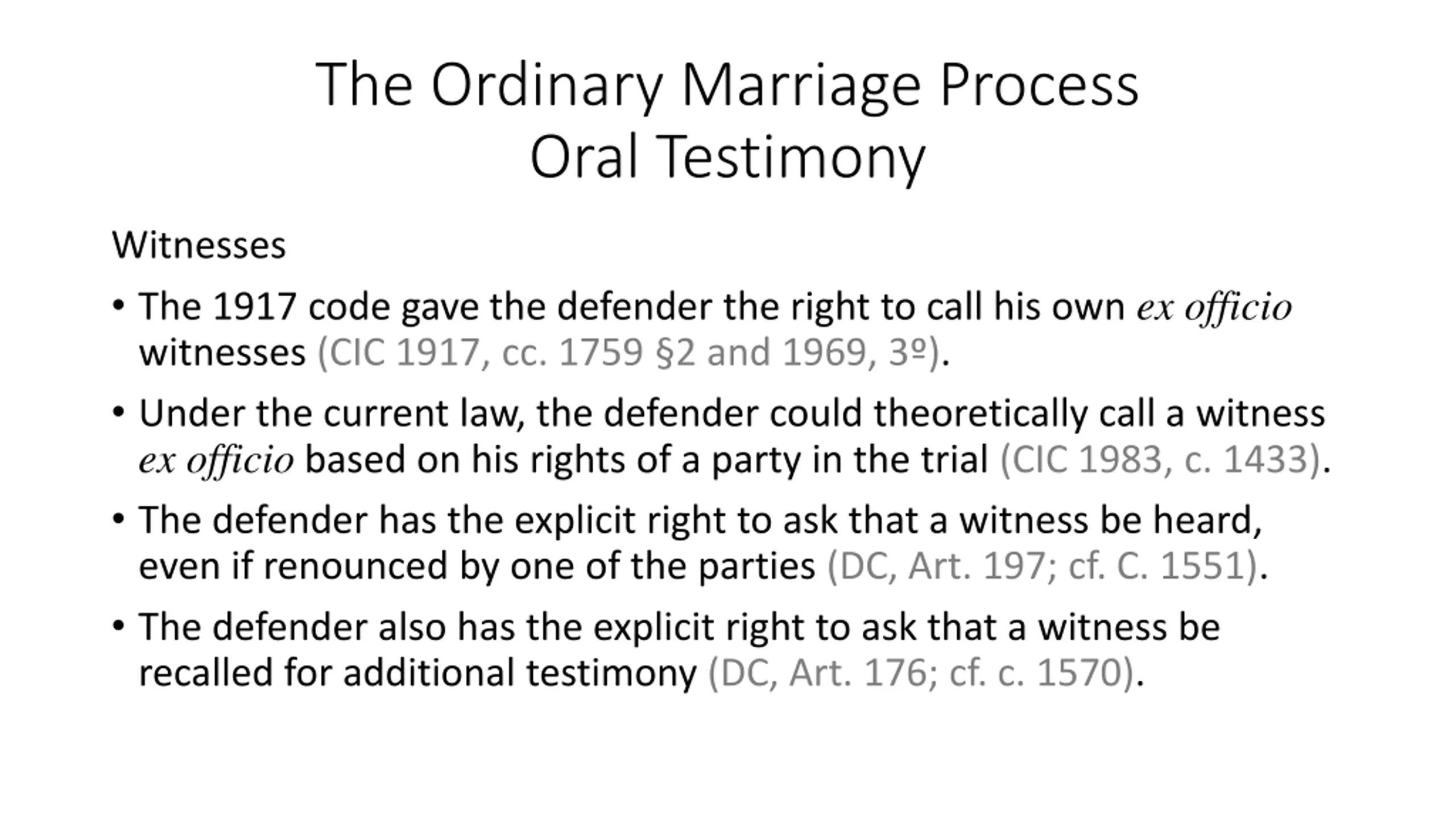 The Ordinary Marriage Process
Oral Testimony

Witnesses

• The 1917 code gave the defender the right to call his own ex officio witnesses (CIC 1917, cc. 1759 §2 and 1969, 3º).

• Under the current law, the defender could theoretically call a witness ex officio based on his rights of a party in the trial (CIC 1983, c. 1433).

• The defender has the explicit right to ask that a witness be heard, even if renounced by one of the parties (DC, Art. 197; cf. C. 1551).

• The defender also has the explicit right to ask that a witness be recalled for additional testimony (DC, Art. 176; cf. c. 1570).